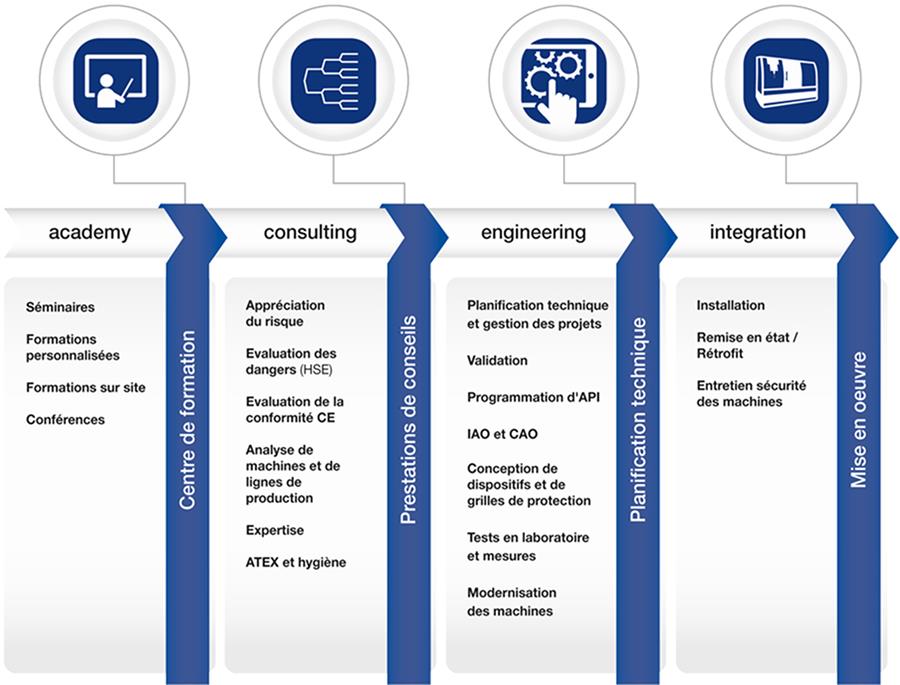 academy

Séminaires

Formations personnalisées

Formations sur site

Conférences

Centre de formation

consulting

Appréciation du risque

Evaluation des dangers (HSE)

Evaluation de la conformité CE

Analyse de machines et de lignes de production

Expertise

ATEX et hygiène

Prestations de conseils

engineering

Planification technique et gestion des projets

Validation

Programmation d'API

IAO et CAO

Conception de dispositifs et de grilles de protection

Tests en laboratoire et mesures

Modernisation des machines

Planification technique

integration

Installation

Remise en état / Rétrofit

Entretien sécurité des machines

Mise en oeuvre